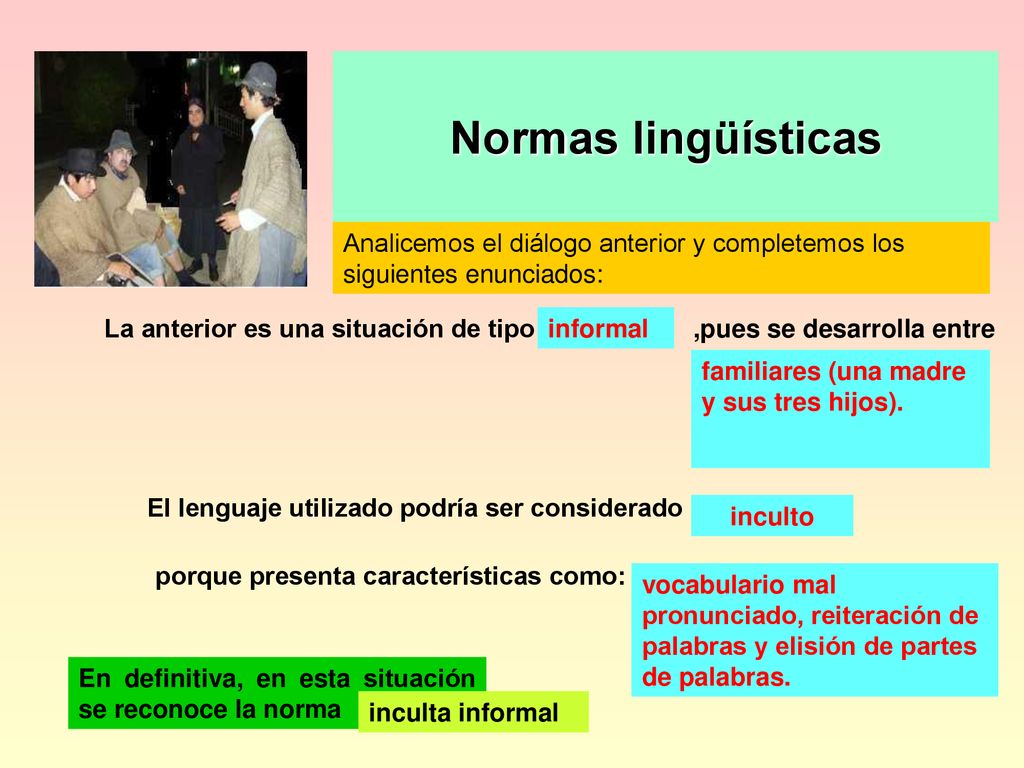 Normas lingüísticas

Analicemos el diálogo anterior y completemos los siguientes enunciados:

La anterior es una situación de tipo informal ,pues se desarrolla entre

familiares (una madre y sus tres hijos).

El lenguaje utilizado podría ser considerado inculto

porque presenta características como: vocabulario mal pronunciado, reiteración de palabras y elisión de partes de palabras.

En definitiva, en esta situación se reconoce la norma inculta informal